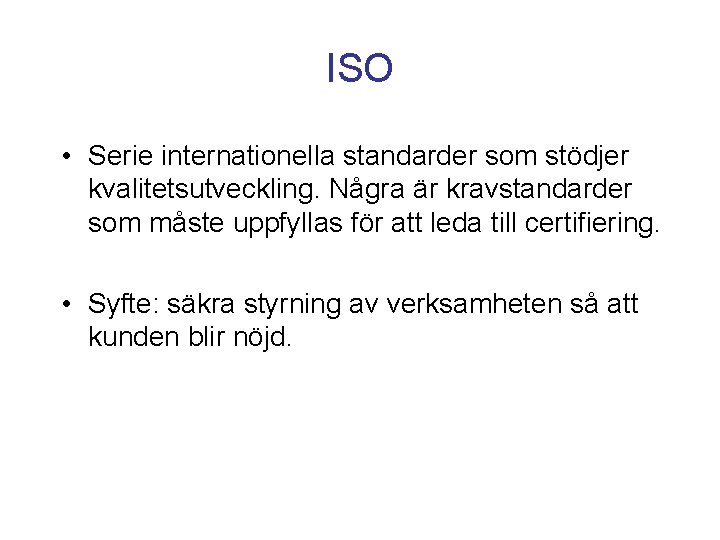 ISO

• Serie internationella standarder som stödjer kvalitetsutveckling. Några är kravstandarder som måste uppfyllas för att leda till certifiering.

• Syfte: säkra styrning av verksamheten så att kunden blir nöjd.